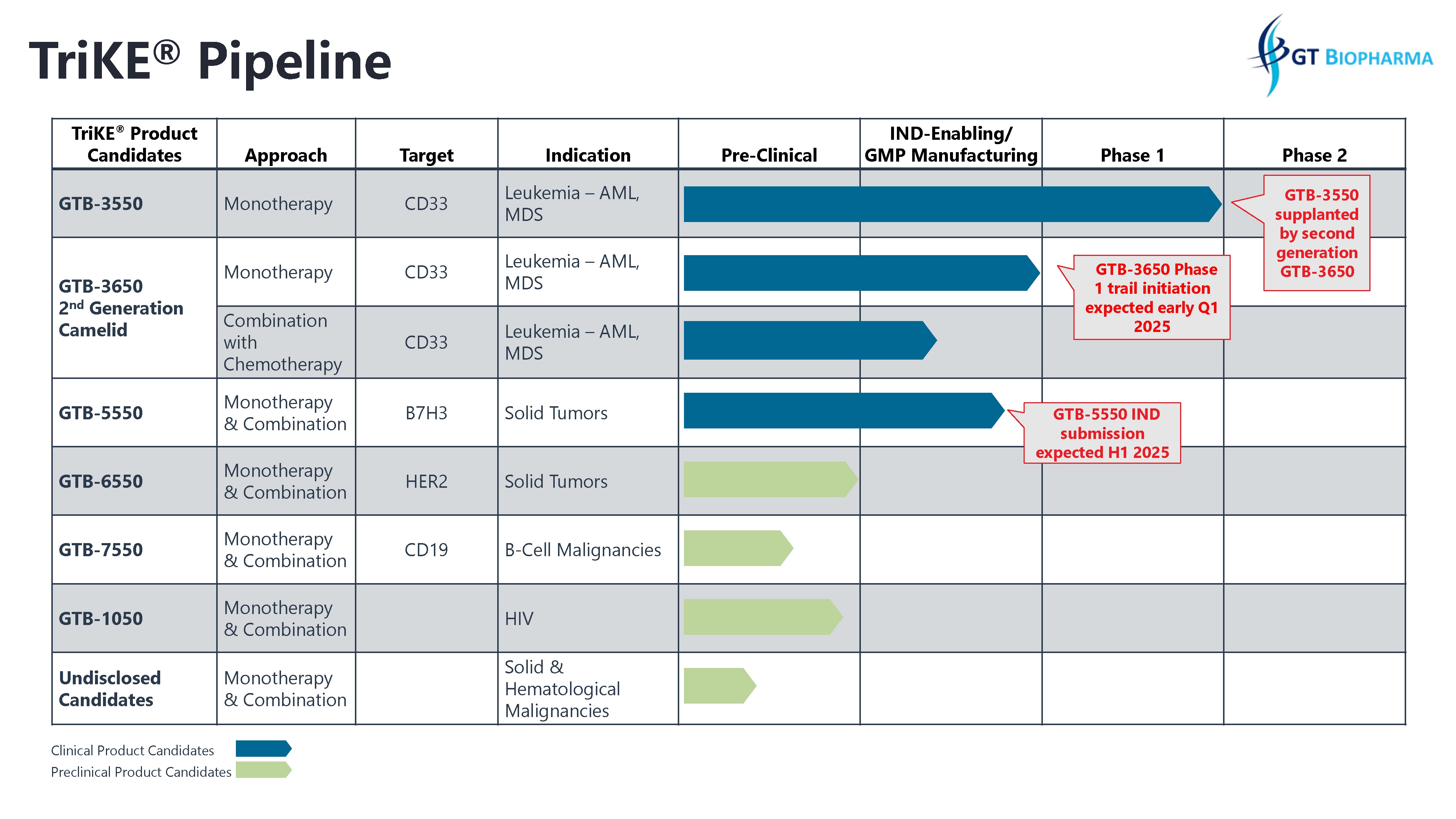 TriKE® Pipeline

GT BIOPHARMA

| TriKE® Product Candidates | Approach | Target | Indication | Pre-Clinical | IND-Enabling/ GMP Manufacturing | Phase 1 | Phase 2 |
|---|---|---|---|---|---|---|---|
| GTB-3550 | Monotherapy | CD33 | Leukemia – AML, MDS | | | | |
| GTB-3650 2nd Generation Camelid | Monotherapy | CD33 | Leukemia – AML, MDS | | | | |
| | Combination with Chemotherapy | CD33 | Leukemia – AML, MDS | | | | |
| GTB-5550 | Monotherapy & Combination | B7H3 | Solid Tumors | | | | |
| GTB-6550 | Monotherapy & Combination | HER2 | Solid Tumors | | | | |
| GTB-7550 | Monotherapy & Combination | CD19 | B-Cell Malignancies | | | | |
| GTB-1050 | Monotherapy & Combination | | HIV | | | | |
| Undisclosed Candidates | Monotherapy & Combination | | Solid & Hematological Malignancies | | | | |

GTB-3550 supplanted by second generation GTB-3650

GTB-3650 Phase 1 trail initiation expected early Q1 2025

GTB-5550 IND submission expected H1 2025

Clinical Product Candidates
Preclinical Product Candidates